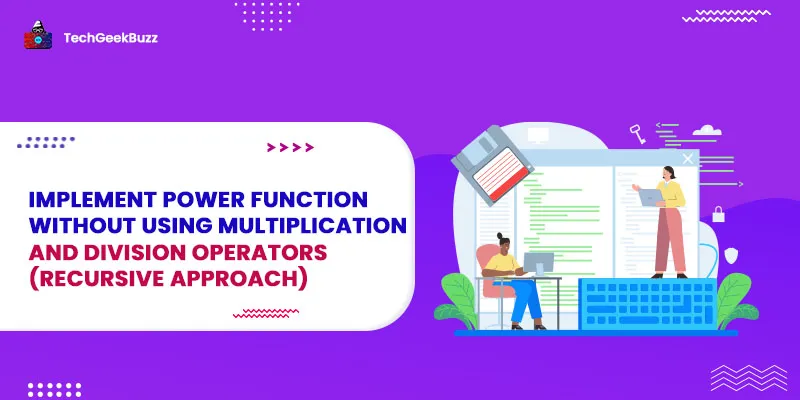 TechGeekBuzz

IMPLEMENT POWER FUNCTION WITHOUT USING MULTIPLICATION AND DIVISION OPERATORS (RECURSIVE APPROACH)